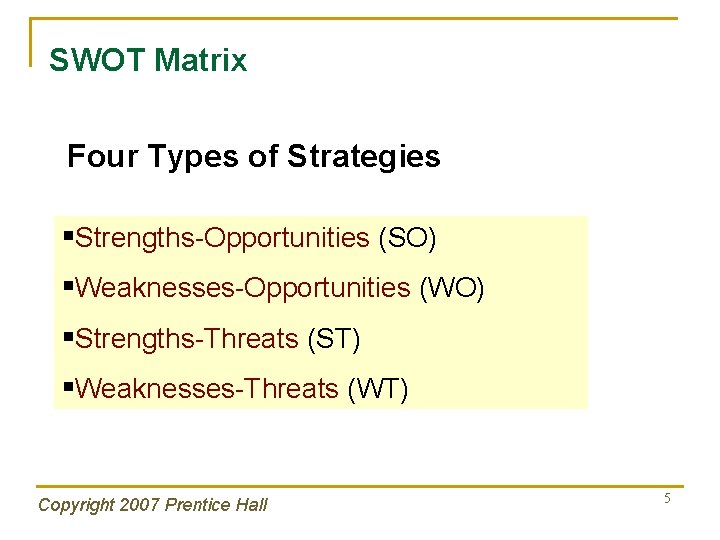 SWOT Matrix

Four Types of Strategies

▪Strengths-Opportunities (SO)
▪Weaknesses-Opportunities (WO)
▪Strengths-Threats (ST)
▪Weaknesses-Threats (WT)

Copyright 2007 Prentice Hall

5